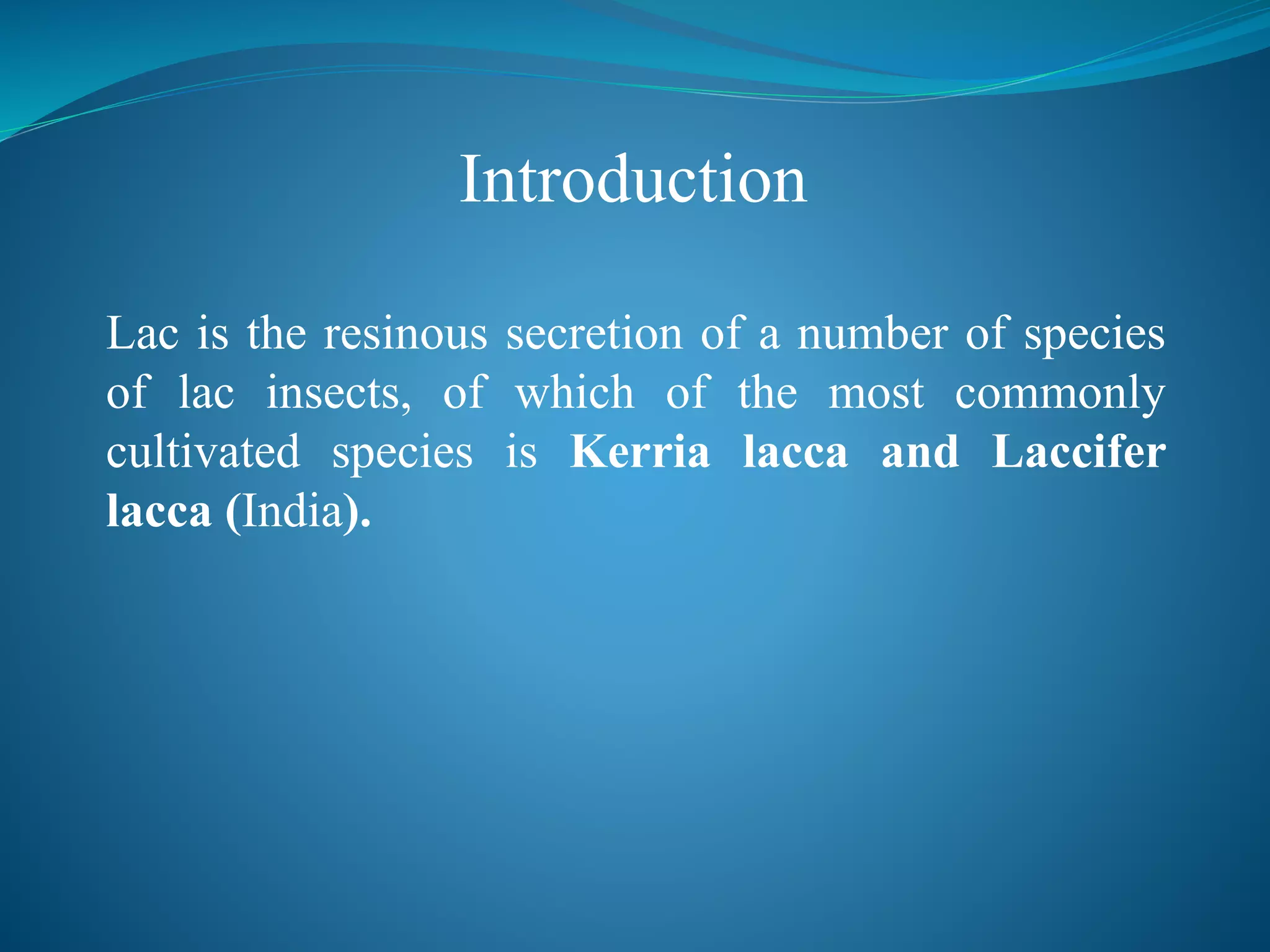 Introduction

Lac is the resinous secretion of a number of species of lac insects, of which of the most commonly cultivated species is Kerria lacca and Laccifer lacca (India).